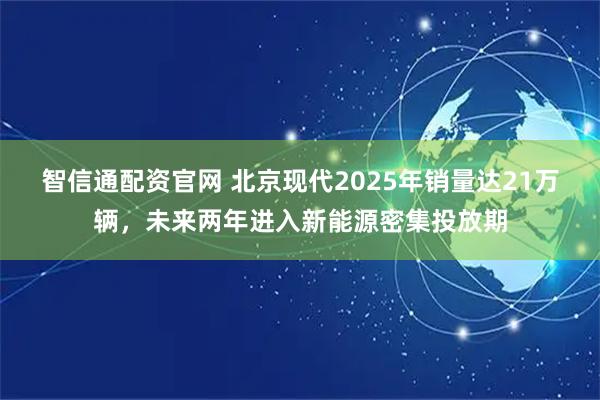 智信通配资官网 北京现代2025年销量达21万辆，未来两年进入新能源密集投放期